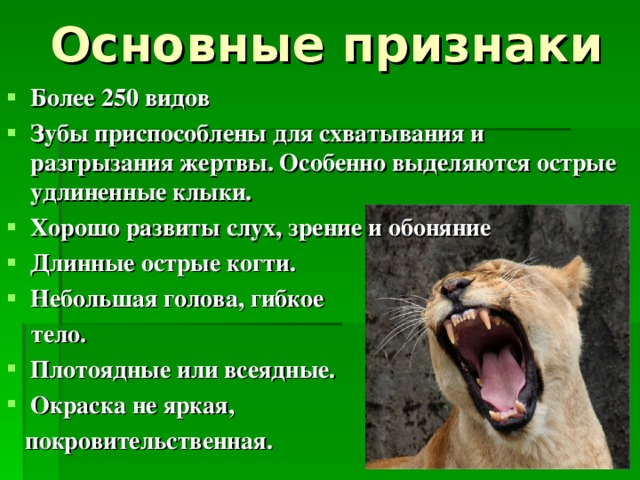 Основные признаки

- Более 250 видов
- Зубы приспособлены для схватывания и разгрызания жертвы. Особенно выделяются острые удлиненные клыки.
- Хорошо развиты слух, зрение и обоняние
- Длинные острые когти.
- Небольшая голова, гибкое тело.
- Плотоядные или всеядные.
- Окраска не яркая, покровительственная.